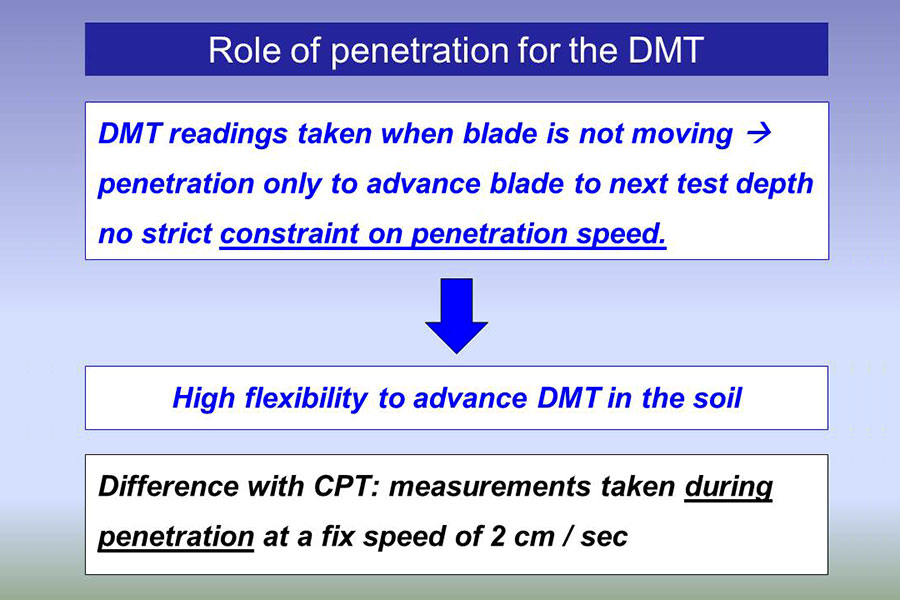 Role of penetration for the DMT

DMT readings taken when blade is not moving → penetration only to advance blade to next test depth no strict constraint on penetration speed.

High flexibility to advance DMT in the soil

Difference with CPT: measurements taken during penetration at a fix speed of 2 cm / sec